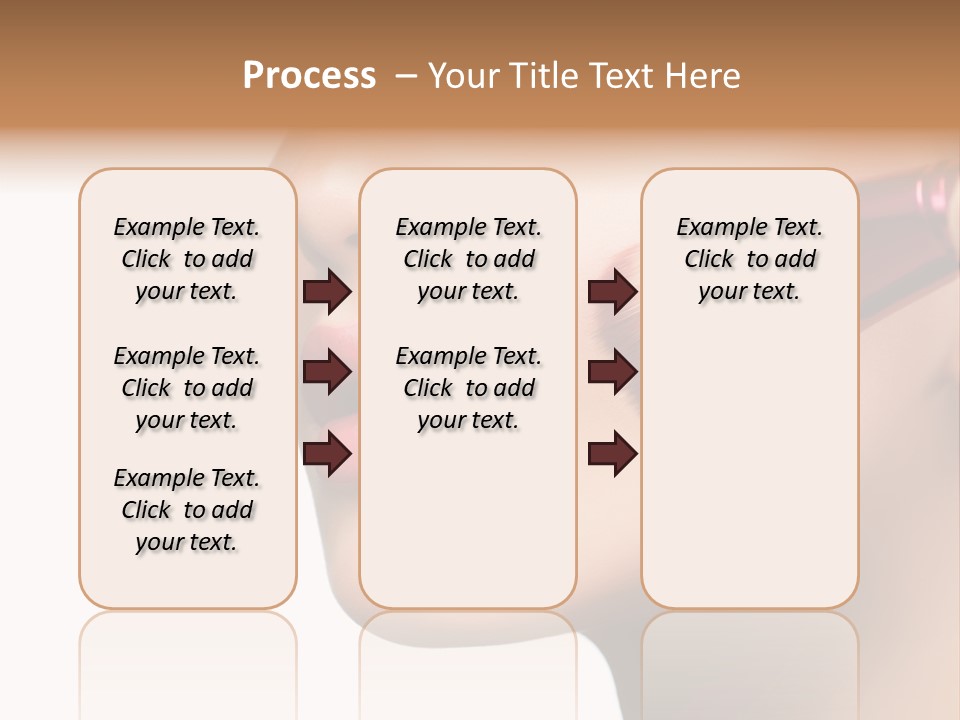 Process – Your Title Text Here

Example Text. Click to add your text.

Example Text. Click to add your text.

Example Text. Click to add your text.

Example Text. Click to add your text.

Example Text. Click to add your text.

Example Text. Click to add your text.